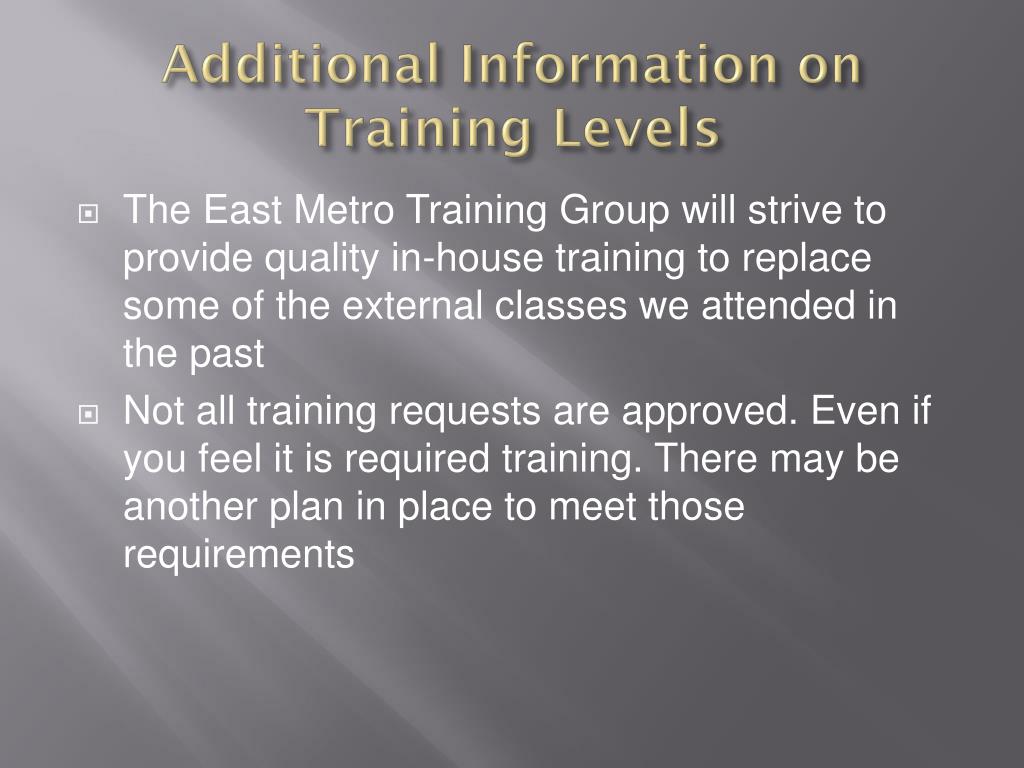 Additional Information on Training Levels

The East Metro Training Group will strive to provide quality in-house training to replace some of the external classes we attended in the past

Not all training requests are approved. Even if you feel it is required training. There may be another plan in place to meet those requirements